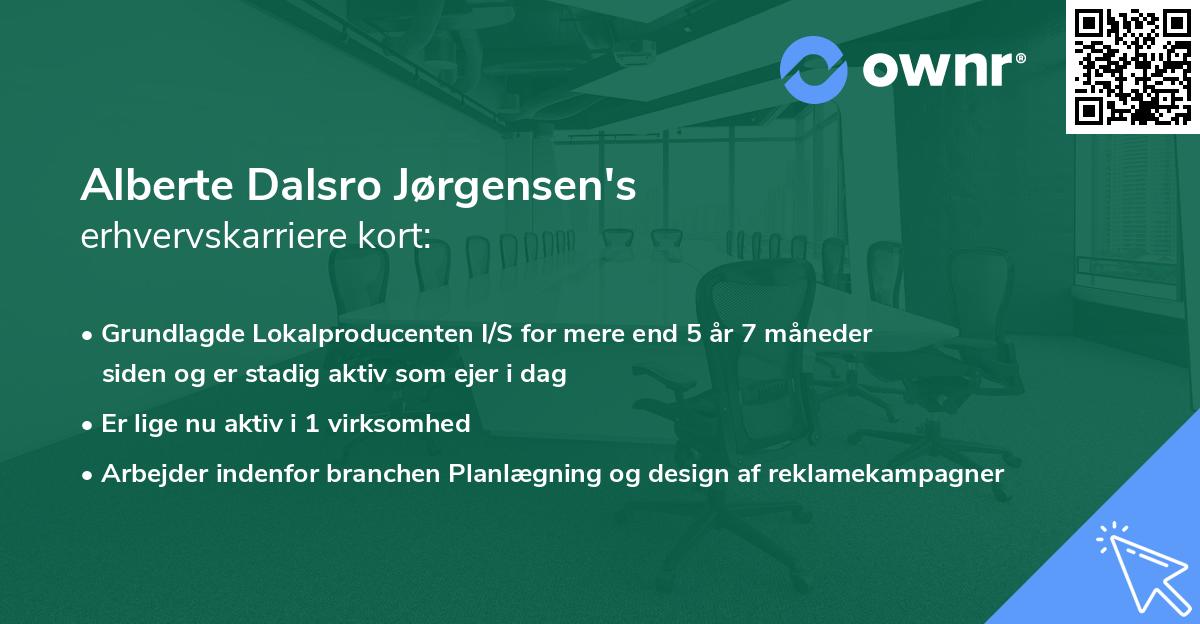 ownr®

Alberte Dalsro Jørgensen's
erhvervskarriere kort:

• Grundlagde Lokalproducenten I/S for mere end 5 år 7 måneder siden og er stadig aktiv som ejer i dag

• Er lige nu aktiv i 1 virksomhed

• Arbejder indenfor branchen Planlægning og design af reklamekampagner